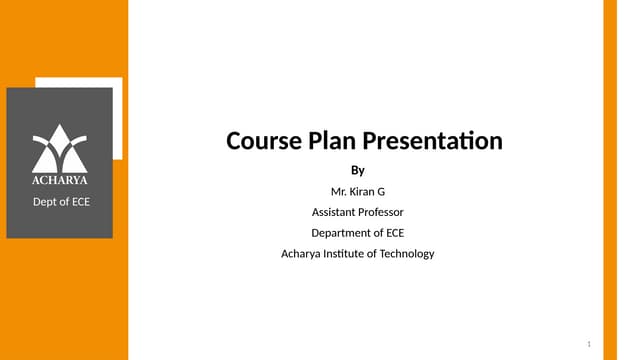 ACHARYA
Dept of ECE

Course Plan Presentation

By

Mr. Kiran G

Assistant Professor

Department of ECE

Acharya Institute of Technology

1